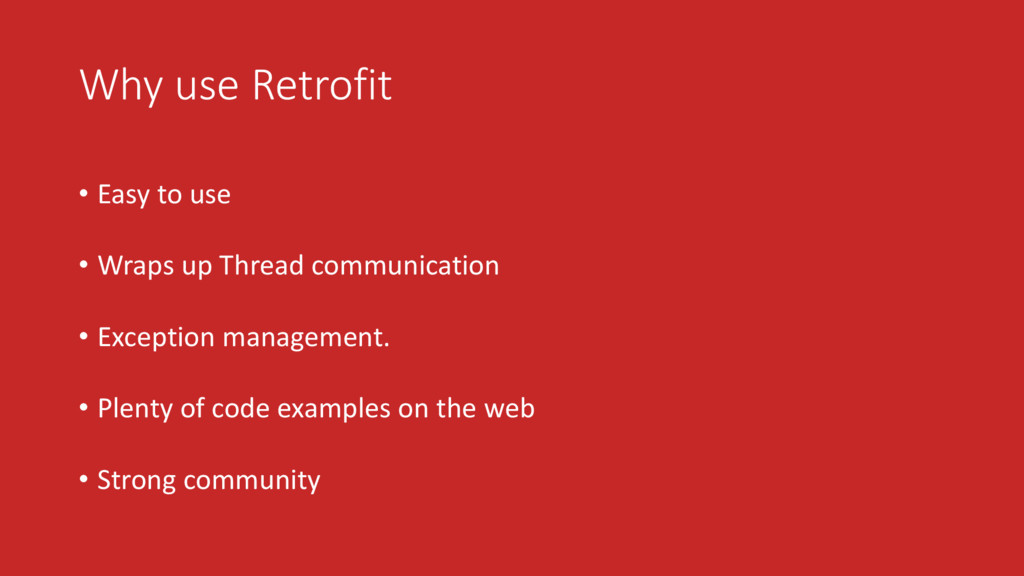 Why use Retrofit

• Easy to use

• Wraps up Thread communication

• Exception management.

• Plenty of code examples on the web

• Strong community